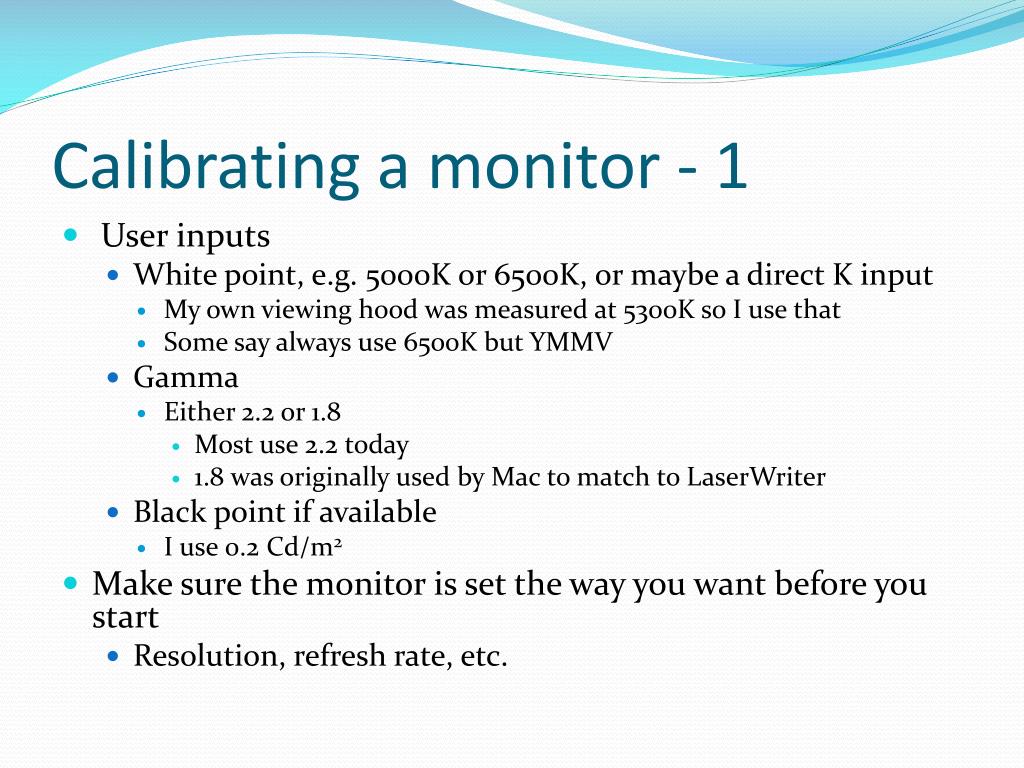 Calibrating a monitor - 1

- User inputs
  - White point, e.g. 5000K or 6500K, or maybe a direct K input
    - My own viewing hood was measured at 5300K so I use that
    - Some say always use 6500K but YMMV
  - Gamma
    - Either 2.2 or 1.8
      - Most use 2.2 today
      - 1.8 was originally used by Mac to match to LaserWriter
  - Black point if available
    - I use 0.2 Cd/m$^2$
- Make sure the monitor is set the way you want before you start
  - Resolution, refresh rate, etc.